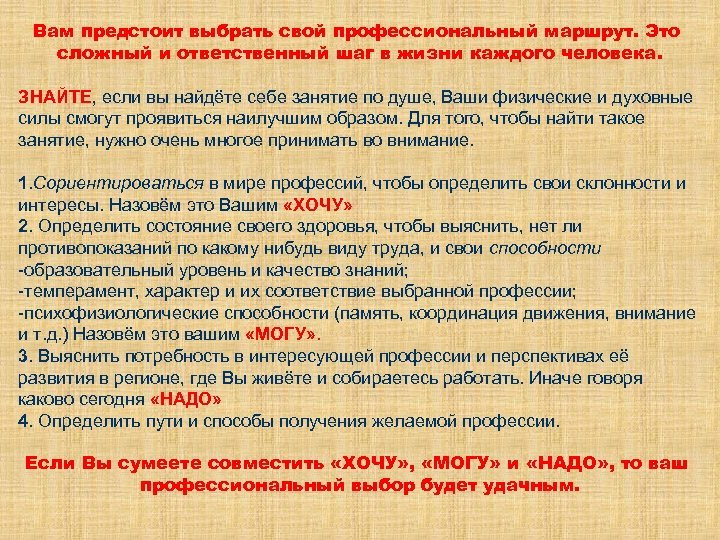 Вам предстоит выбрать свой профессиональный маршрут. Это сложный и ответственный шаг в жизни каждого человека.

ЗНАЙТЕ, если вы найдёте себе занятие по душе, Ваши физические и духовные силы смогут проявиться наилучшим образом. Для того, чтобы найти такое занятие, нужно очень многое принимать во внимание.

1.Сориентироваться в мире профессий, чтобы определить свои склонности и интересы. Назовём это Вашим «ХОЧУ»
2. Определить состояние своего здоровья, чтобы выяснить, нет ли противопоказаний по какому нибудь виду труда, и свои способности
-образовательный уровень и качество знаний;
-темперамент, характер и их соответствие выбранной профессии;
-психофизиологические способности (память, координация движения, внимание и т.д.) Назовём это вашим «МОГУ».
3. Выяснить потребность в интересующей профессии и перспективах её развития в регионе, где Вы живёте и собираетесь работать. Иначе говоря каково сегодня «НАДО»
4. Определить пути и способы получения желаемой профессии.

Если Вы сумеете совместить «ХОЧУ», «МОГУ» и «НАДО», то ваш профессиональный выбор будет удачным.